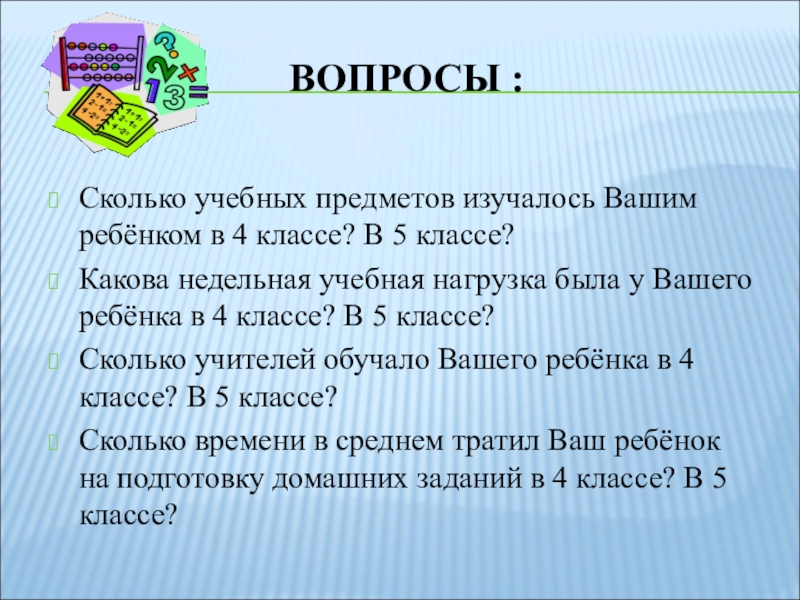 ВОПРОСЫ :

Сколько учебных предметов изучалось Вашим ребёнком в 4 классе? В 5 классе?

Какова недельная учебная нагрузка была у Вашего ребёнка в 4 классе? В 5 классе?

Сколько учителей обучало Вашего ребёнка в 4 классе? В 5 классе?

Сколько времени в среднем тратил Ваш ребёнок на подготовку домашних заданий в 4 классе? В 5 классе?